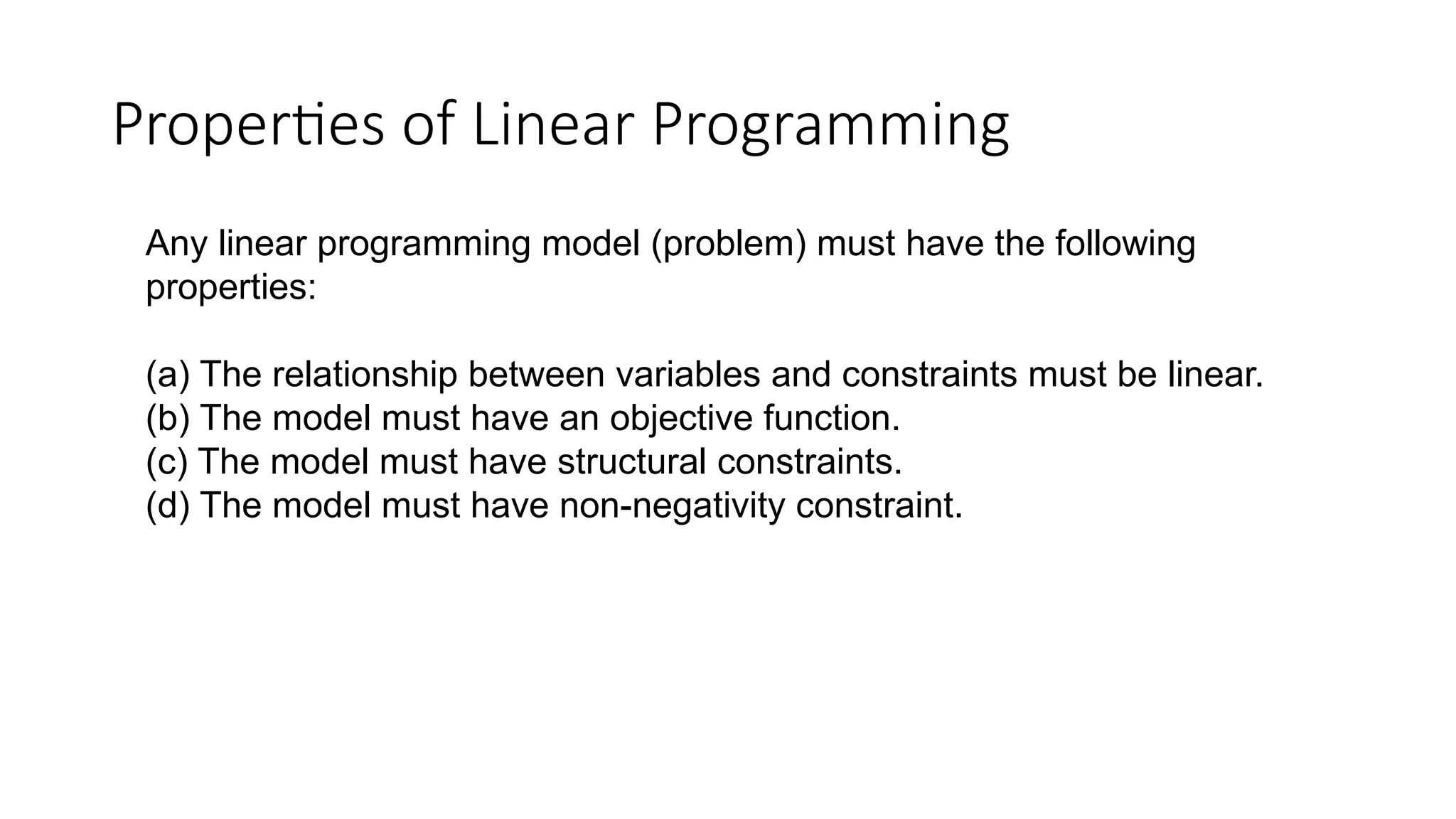 Properties of Linear Programming

Any linear programming model (problem) must have the following properties:

(a) The relationship between variables and constraints must be linear.
(b) The model must have an objective function.
(c) The model must have structural constraints.
(d) The model must have non-negativity constraint.